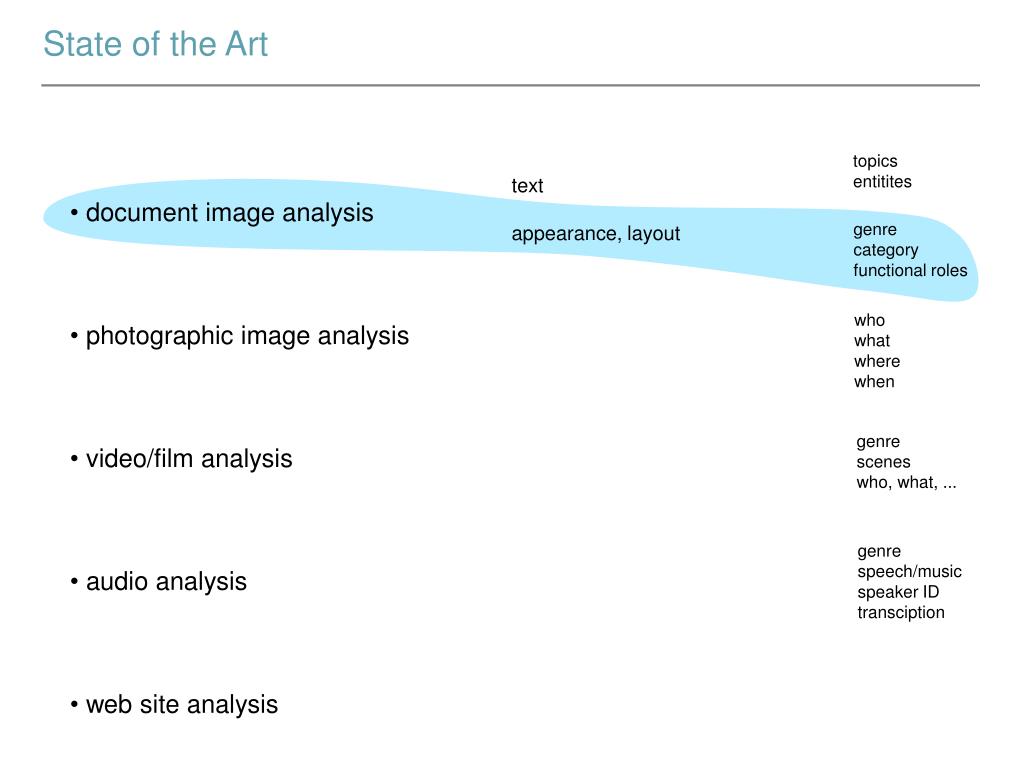 State of the Art

• document image analysis

text

appearance, layout

topics
entitites

genre
category
functional roles

• photographic image analysis

who
what
where
when

• video/film analysis

genre
scenes
who, what, ...

• audio analysis

genre
speech/music
speaker ID
transciption

• web site analysis